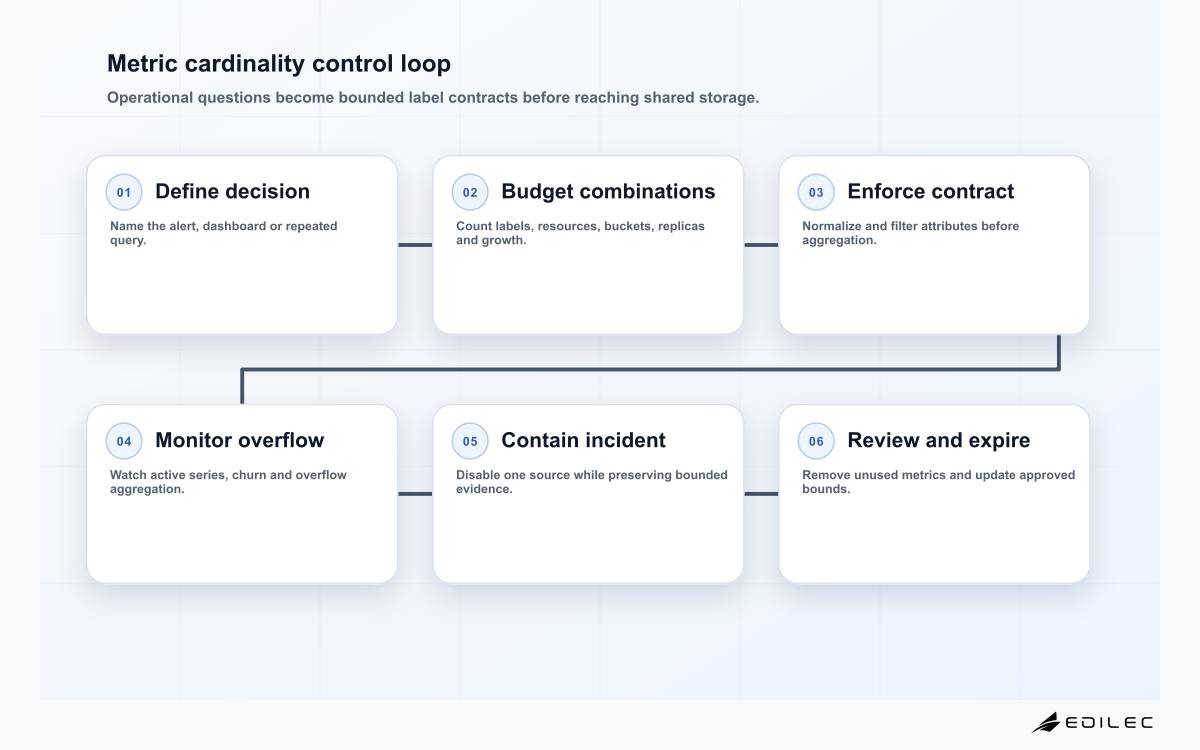 Metric cardinality control loop

Operational questions become bounded label contracts before reaching shared storage.

01 Define decision

Name the alert, dashboard or repeated query.

02 Budget combinations

Count labels, resources, buckets, replicas and growth.

03 Enforce contract

Normalize and filter attributes before aggregation.

04 Monitor overflow

Watch active series, churn and overflow aggregation.

05 Contain incident

Disable one source while preserving bounded evidence.

06 Review and expire

Remove unused metrics and update approved bounds.

EDILEC